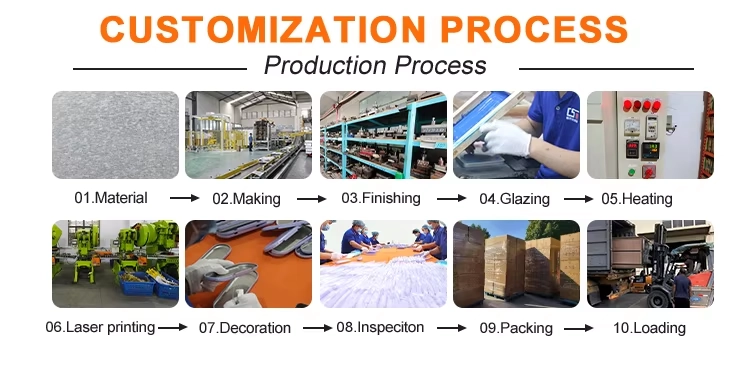 CUSTOMIZATION PROCESS

Production Process

01.Material → 02.Making → 03.Finishing → 04.Glazing → 05.Heating

06.Laser printing → 07.Decoration → 08.Inspeciton → 09.Packing → 10.Loading